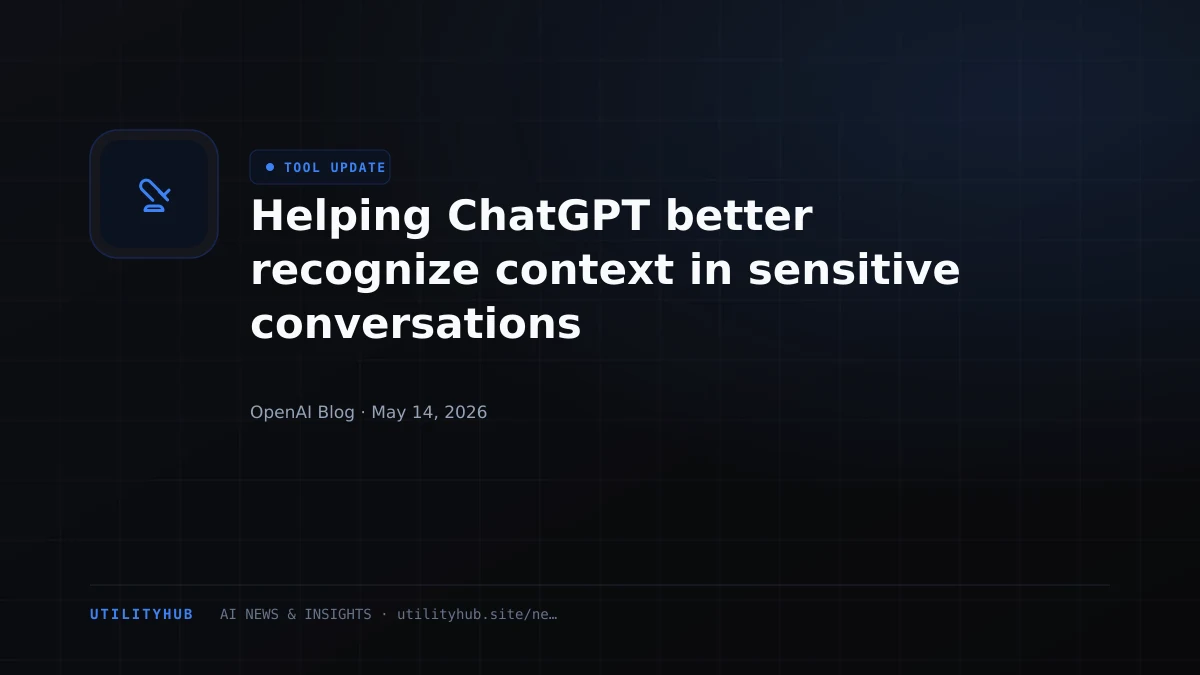 TOOL UPDATE

Helping ChatGPT better recognize context in sensitive conversations

OpenAI Blog · May 14, 2026

UTILITYHUB AI NEWS & INSIGHTS · utilityhub.site/ne…